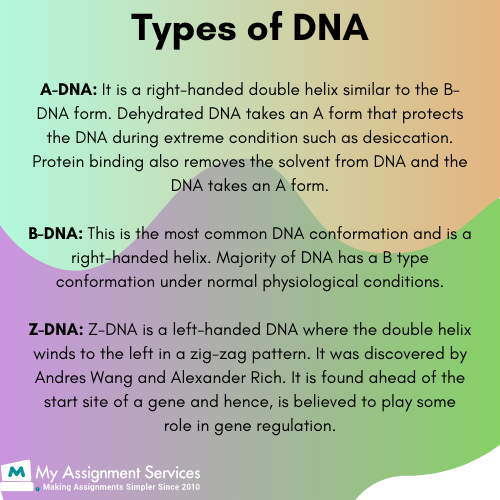 Types of DNA

A-DNA: It is a right-handed double helix similar to the B-DNA form. Dehydrated DNA takes an A form that protects the DNA during extreme condition such as desiccation. Protein binding also removes the solvent from DNA and the DNA takes an A form.

B-DNA: This is the most common DNA conformation and is a right-handed helix. Majority of DNA has a B type conformation under normal physiological conditions.

Z-DNA: Z-DNA is a left-handed DNA where the double helix winds to the left in a zig-zag pattern. It was discovered by Andres Wang and Alexander Rich. It is found ahead of the start site of a gene and hence, is believed to play some role in gene regulation.

M My Assignment Services
Making Assignments Simpler Since 2010